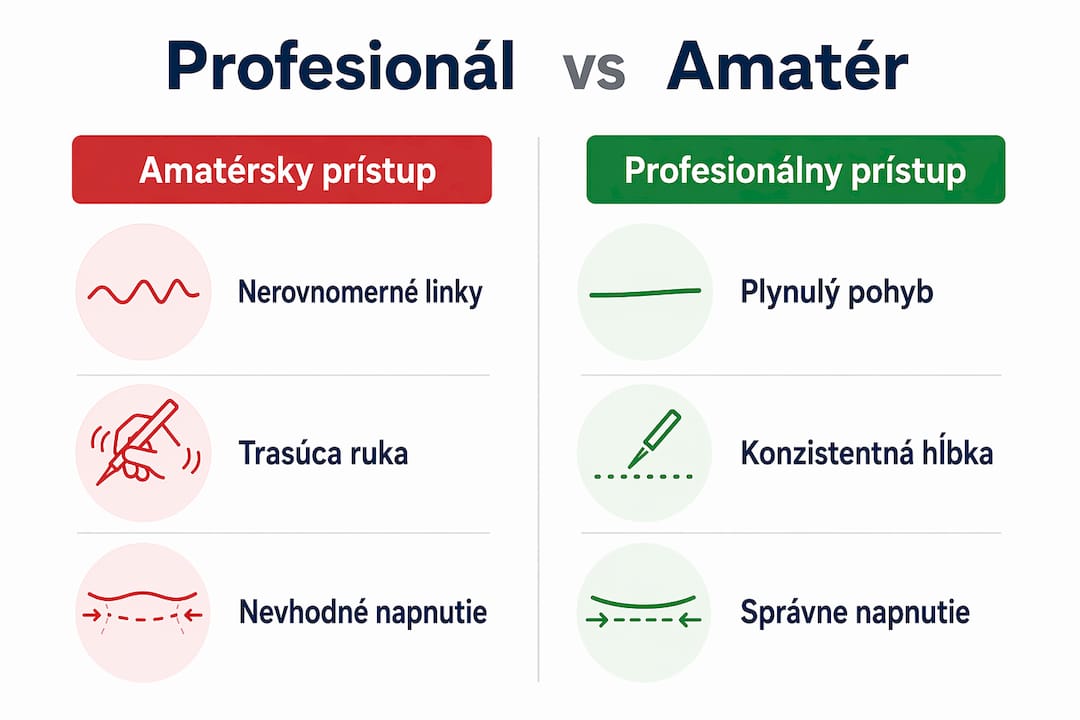 Profesionál vs Amatér

Amatérsky prístup

Nerovnomerné linky

Trasúca ruka

Nevhodné napnutie

Profesionálny prístup

Plynulý pohyb

Konzistentná hĺbka

Správne napnutie